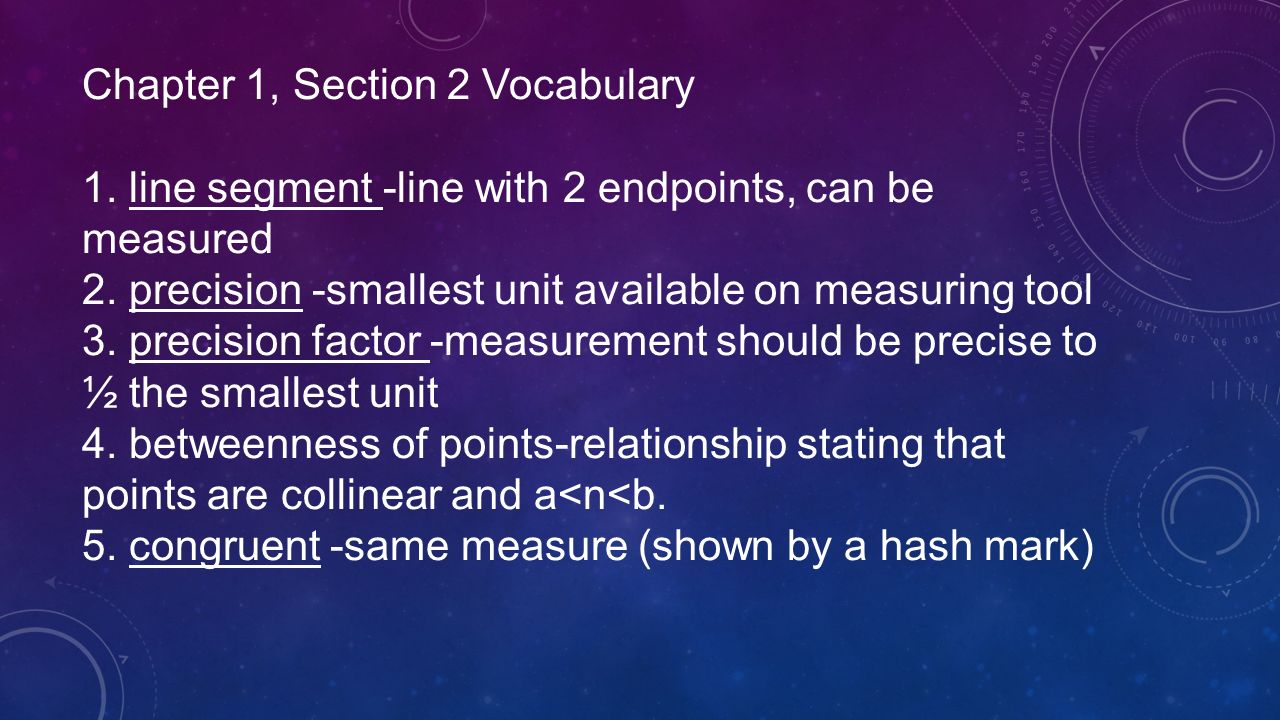 Chapter 1, Section 2 Vocabulary

1. line segment -line with 2 endpoints, can be measured
2. precision -smallest unit available on measuring tool
3. precision factor -measurement should be precise to ½ the smallest unit
4. betweenness of points-relationship stating that points are collinear and a<n<b.
5. congruent -same measure (shown by a hash mark)